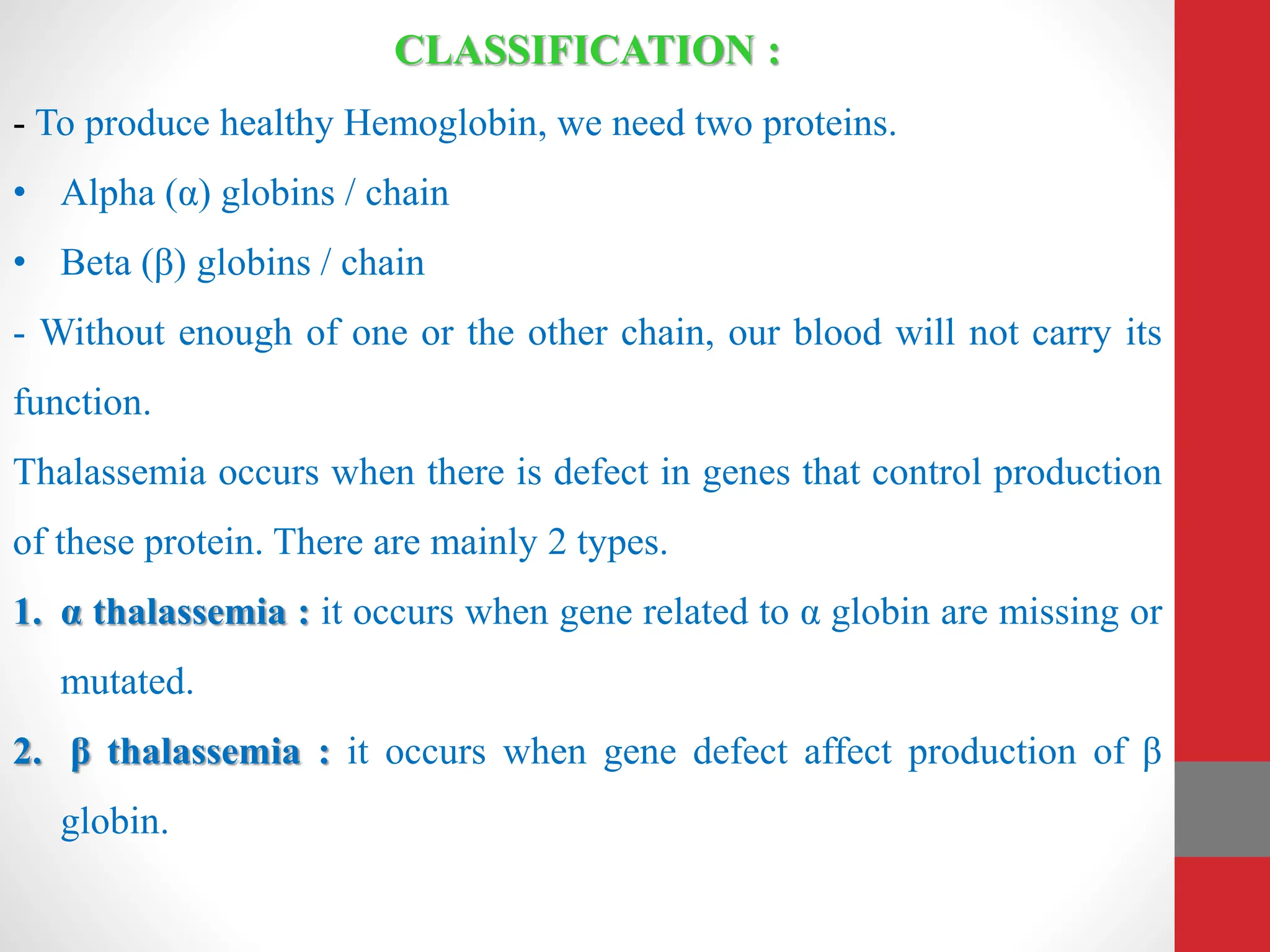 CLASSIFICATION :

- To produce healthy Hemoglobin, we need two proteins.

• Alpha (α) globins / chain

• Beta (β) globins / chain

- Without enough of one or the other chain, our blood will not carry its function.

Thalassemia occurs when there is defect in genes that control production of these protein. There are mainly 2 types.

1. α thalassemia : it occurs when gene related to α globin are missing or mutated.

2. β thalassemia : it occurs when gene defect affect production of β globin.